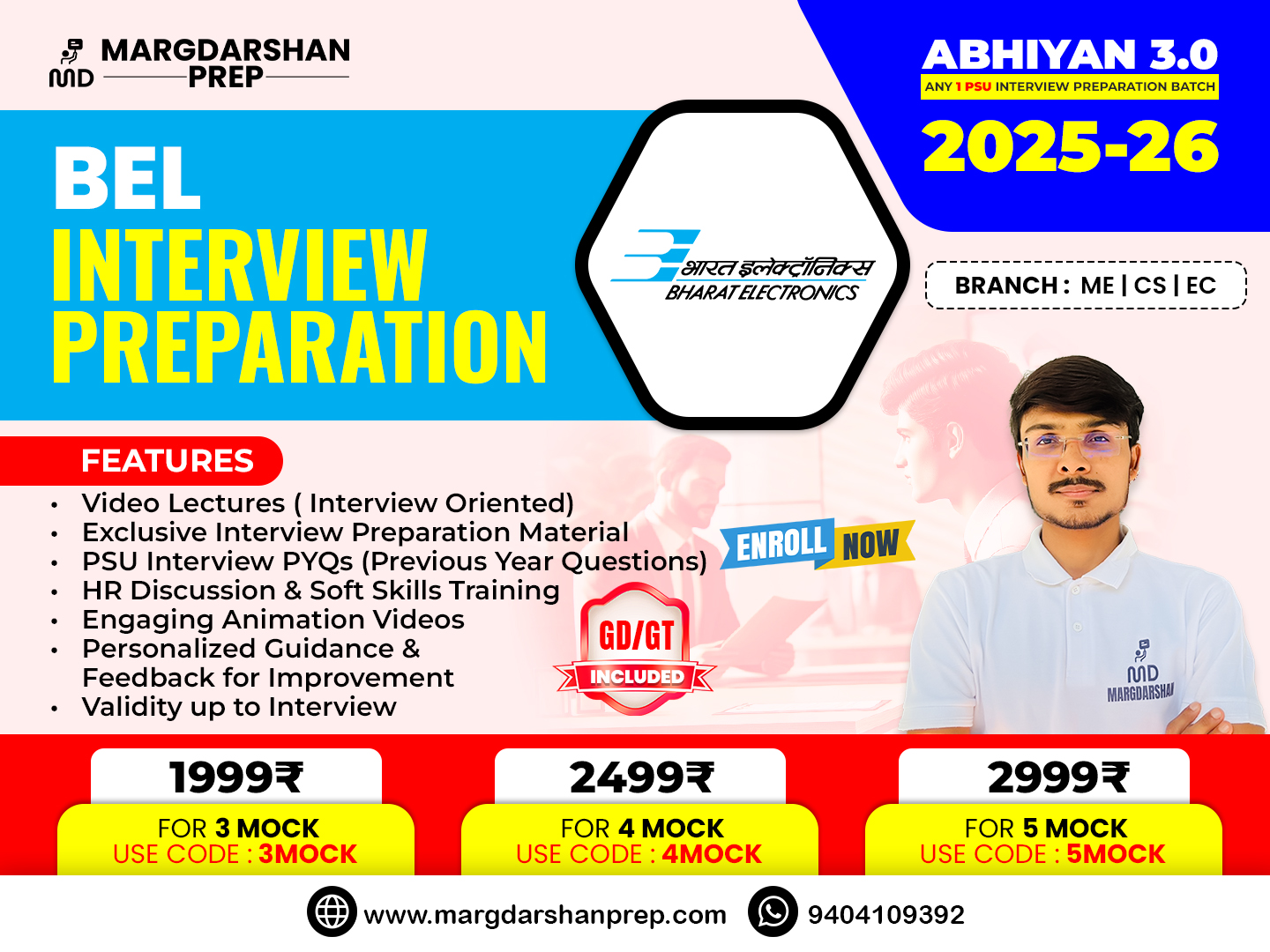 MD MARGDARSHAN PREP

ABHIYAN 3.0
ANY 1 PSU INTERVIEW PREPARATION BATCH
2025-26

BEL
INTERVIEW
PREPARATION

भारत इलेक्ट्रॉनिक्स
BHARAT ELECTRONICS

BRANCH : ME | CS | EC

FEATURES
• Video Lectures ( Interview Oriented)
• Exclusive Interview Preparation Material
• PSU Interview PYQs (Previous Year Questions)
• HR Discussion & Soft Skills Training
• Engaging Animation Videos
• Personalized Guidance & Feedback for Improvement
• Validity up to Interview

ENROLL NOW

GD/GT
INCLUDED

MD MARGDARSHAN

1999₹
FOR 3 MOCK
USE CODE : 3MOCK

2499₹
FOR 4 MOCK
USE CODE : 4MOCK

2999₹
FOR 5 MOCK
USE CODE : 5MOCK

www.margdarshanprep.com
9404109392